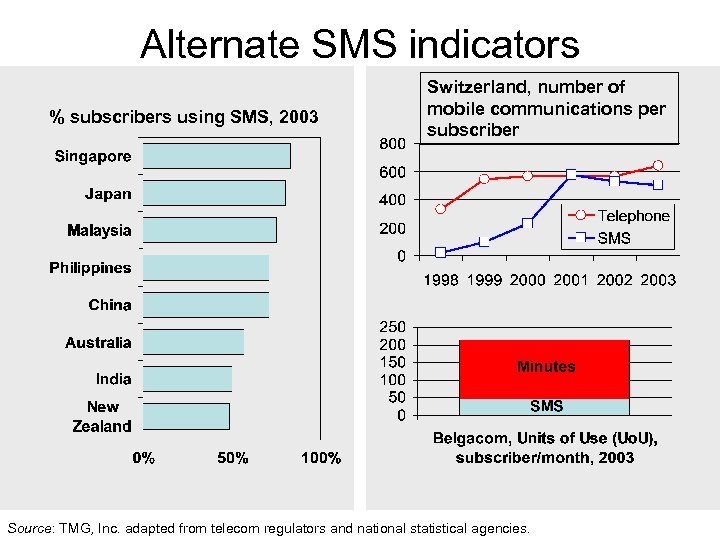 Alternate SMS indicators

% subscribers using SMS, 2003

Singapore
Japan
Malaysia
Philippines
China
Australia
India
New Zealand

0%
50%
100%

Switzerland, number of mobile communications per subscriber

800
600
400
200
0

Telephone
SMS

1998 1999 2000 2001 2002 2003

250
200
150
100
50
0

Minutes
SMS

Belgacom, Units of Use (UoU), subscriber/month, 2003

Source: TMG, Inc. adapted from telecom regulators and national statistical agencies.